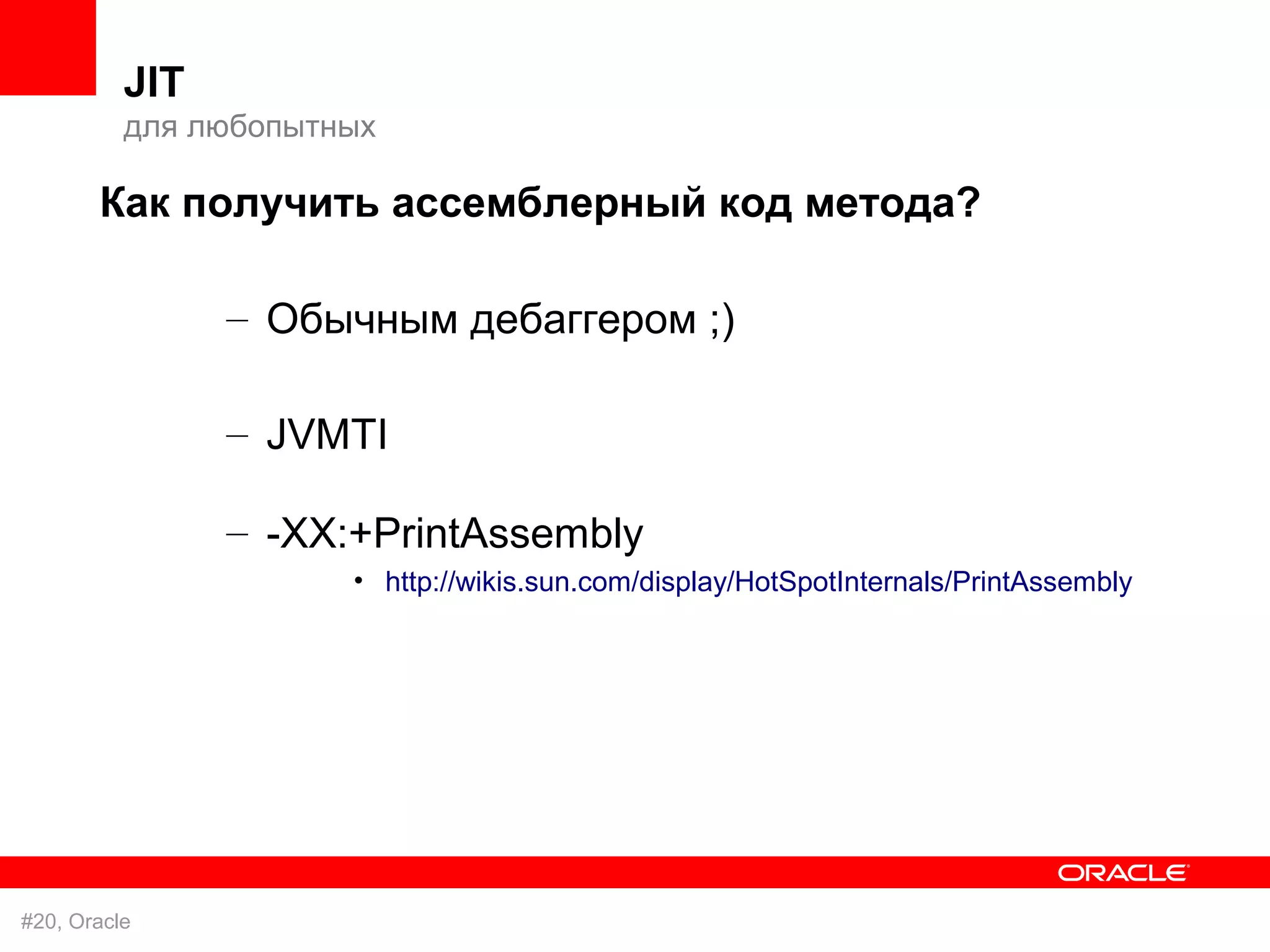 JIT
для любопытных

Как получить ассемблерный код метода?

– Обычным дебаггером ;)

– JVMTI

– -XX:+PrintAssembly
• http://wikis.sun.com/display/HotSpotInternals/PrintAssembly

ORACLE

#20, Oracle